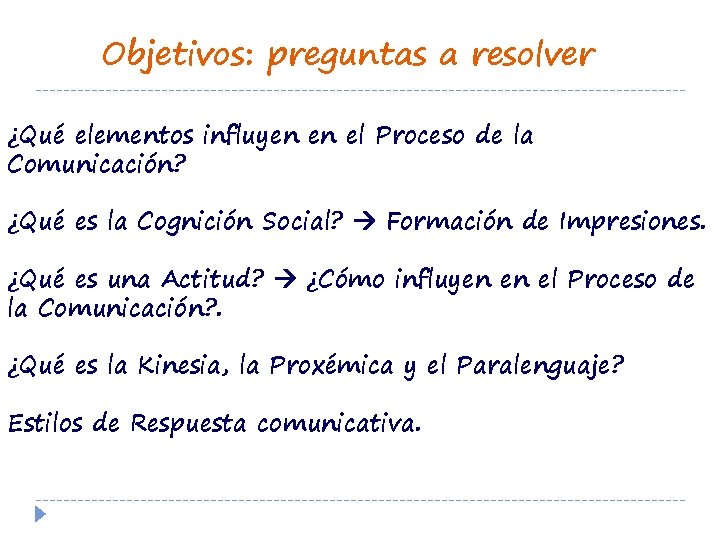 Objetivos: preguntas a resolver

¿Qué elementos influyen en el Proceso de la Comunicación?

¿Qué es la Cognición Social? → Formación de Impresiones.

¿Qué es una Actitud? → ¿Cómo influyen en el Proceso de la Comunicación?.

¿Qué es la Kinesia, la Proxémica y el Paralenguaje?

Estilos de Respuesta comunicativa.